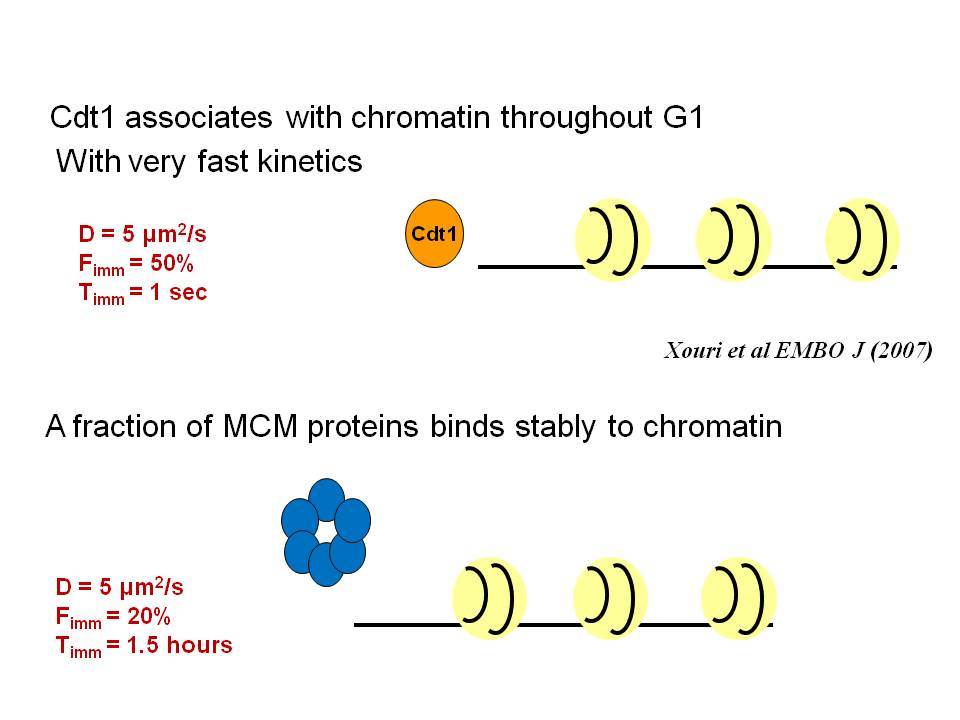 Cdt1 associates with chromatin throughout G1
With very fast kinetics

D = 5 $\mu m^2/s$
$F_{imm}$ = 50%
$T_{imm}$ = 1 sec

Cdt1

Xouri et al EMBO J (2007)

A fraction of MCM proteins binds stably to chromatin

D = 5 $\mu m^2/s$
$F_{imm}$ = 20%
$T_{imm}$ = 1.5 hours